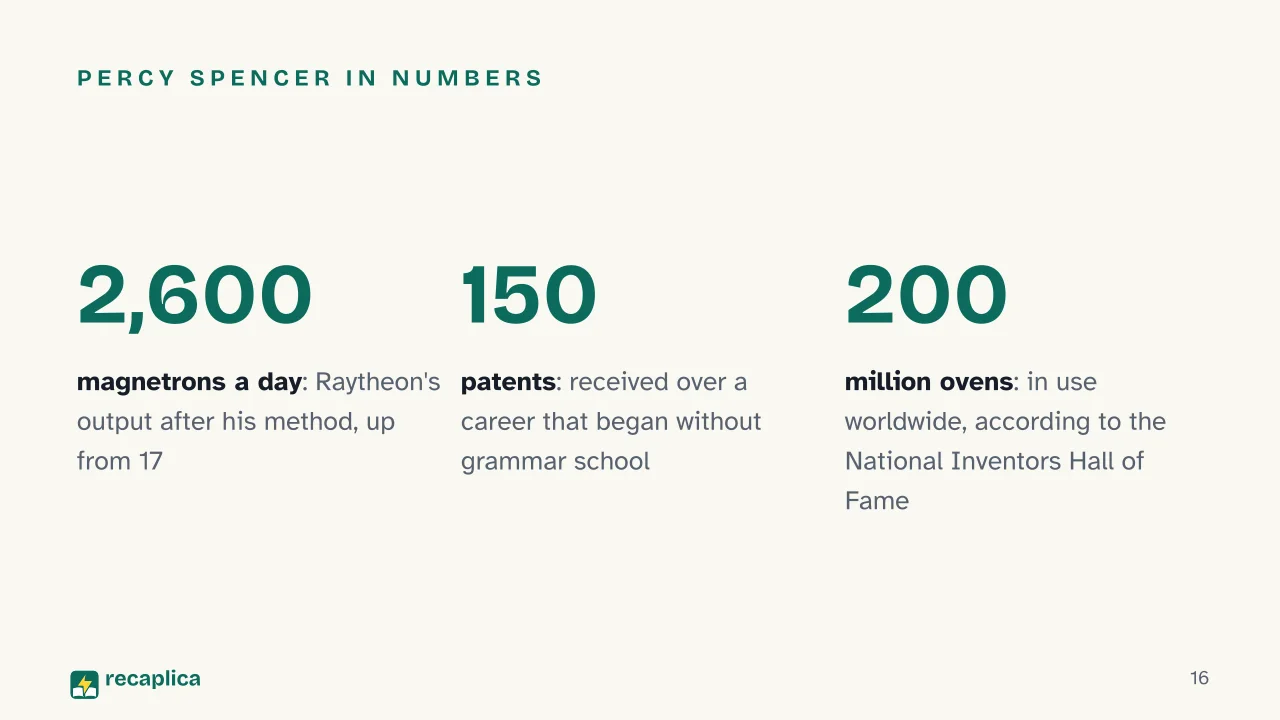 PERCY SPENCER IN NUMBERS

2,600

magnetrons a day: Raytheon's output after his method, up from 17

150

patents: received over a career that began without grammar school

200

million ovens: in use worldwide, according to the National Inventors Hall of Fame

recaplica

16